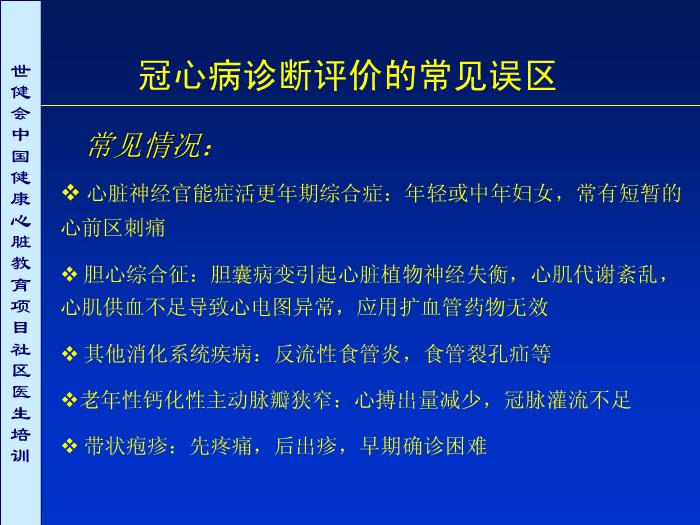 世健会中国健康心脏教育项目社区医生培训

冠心病诊断评价的常见误区

常见情况：

❖ 心脏神经官能症活更年期综合症：年轻或中年妇女，常有短暂的心前区刺痛

❖ 胆心综合征：胆囊病变引起心脏植物神经失衡，心肌代谢紊乱，心肌供血不足导致心电图异常，应用扩血管药物无效

❖ 其他消化系统疾病：反流性食管炎，食管裂孔疝等

❖老年性钙化性主动脉瓣狭窄：心搏出量减少，冠脉灌流不足

❖ 带状疱疹：先疼痛，后出疹，早期确诊困难